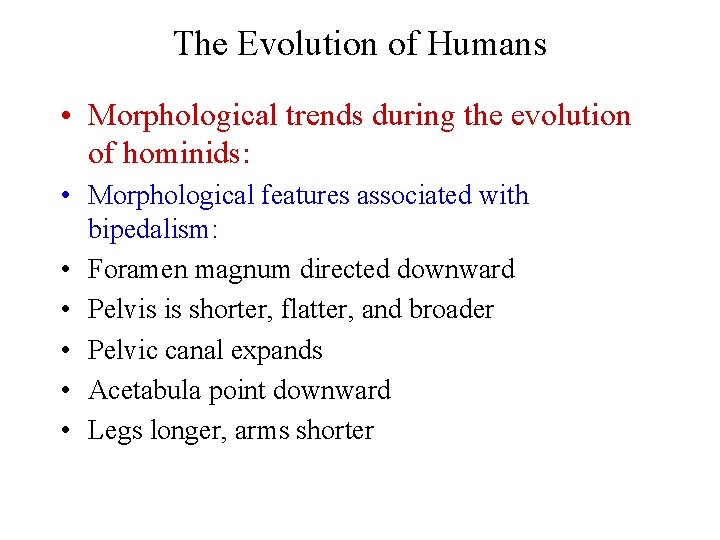 The Evolution of Humans

• Morphological trends during the evolution of hominids:
• Morphological features associated with bipedalism:
• Foramen magnum directed downward
• Pelvis is shorter, flatter, and broader
• Pelvic canal expands
• Acetabula point downward
• Legs longer, arms shorter